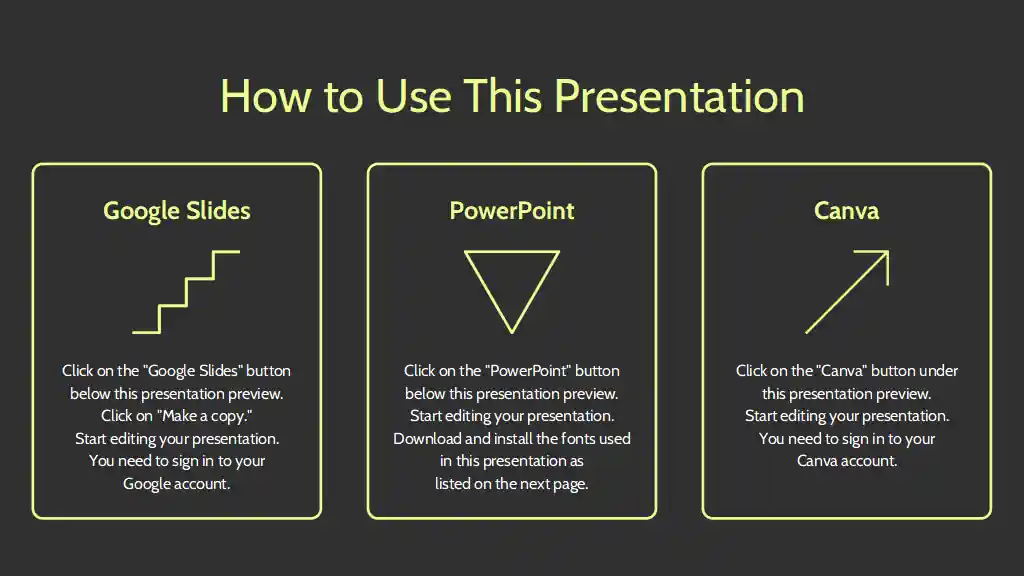 How to Use This Presentation

Google Slides

Click on the "Google Slides" button below this presentation preview. Click on "Make a copy." Start editing your presentation. You need to sign in to your Google account.

PowerPoint

Click on the "PowerPoint" button below this presentation preview. Start editing your presentation. Download and install the fonts used in this presentation as listed on the next page.

Canva

Click on the "Canva" button under this presentation preview. Start editing your presentation. You need to sign in to your Canva account.